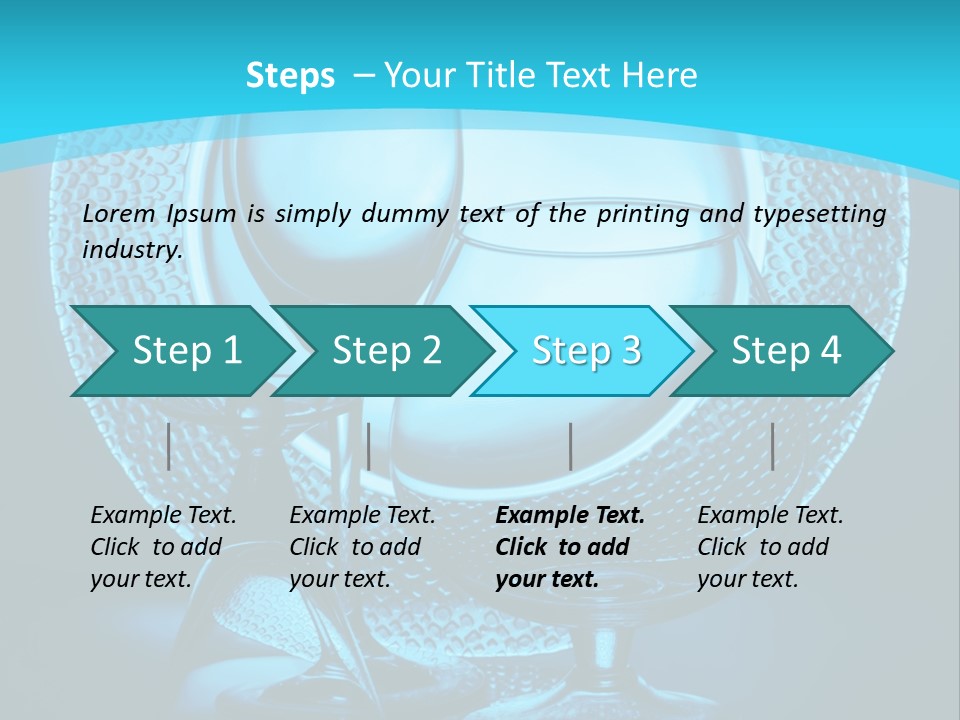 Steps – Your Title Text Here

Lorem Ipsum is simply dummy text of the printing and typesetting industry.

Step 1

Step 2

Step 3

Step 4

Example Text. Click to add your text.

Example Text. Click to add your text.

Example Text. Click to add your text.

Example Text. Click to add your text.